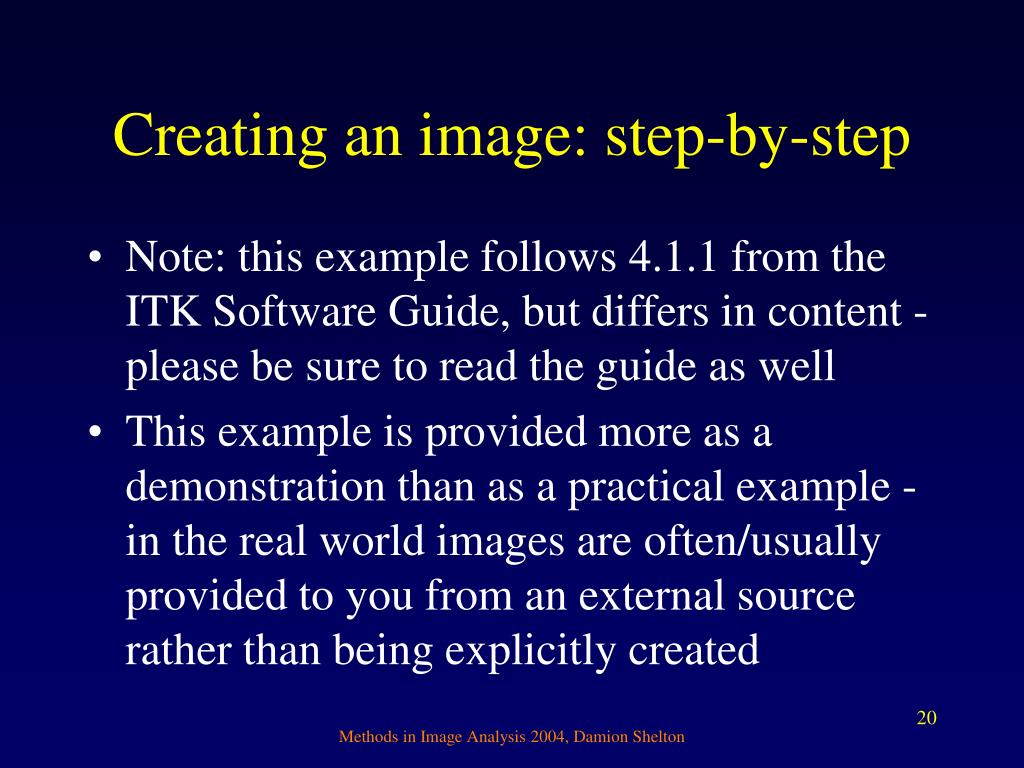 Creating an image: step-by-step

• Note: this example follows 4.1.1 from the ITK Software Guide, but differs in content - please be sure to read the guide as well

• This example is provided more as a demonstration than as a practical example - in the real world images are often/usually provided to you from an external source rather than being explicitly created

20

Methods in Image Analysis 2004, Damion Shelton